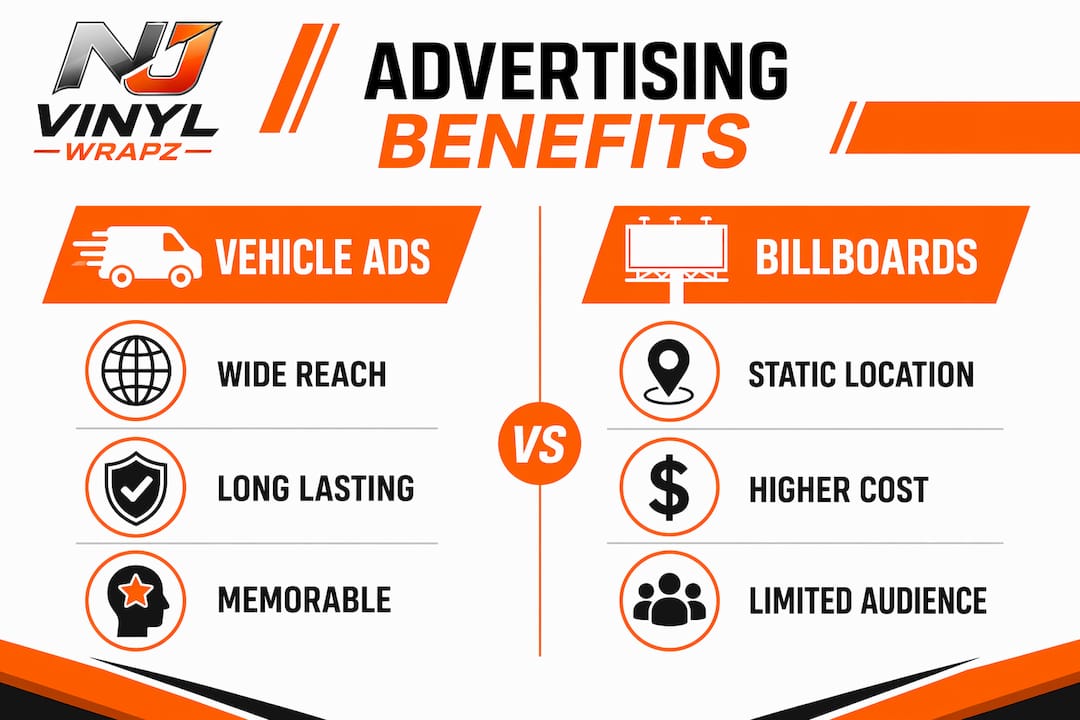 NJ
VINYL
WRAPZ

ADVERTISING
BENEFITS

VEHICLE ADS

WIDE REACH

LONG LASTING

MEMORABLE

VS

BILLBOARDS

STATIC LOCATION

$

HIGHER COST

LIMITED AUDIENCE